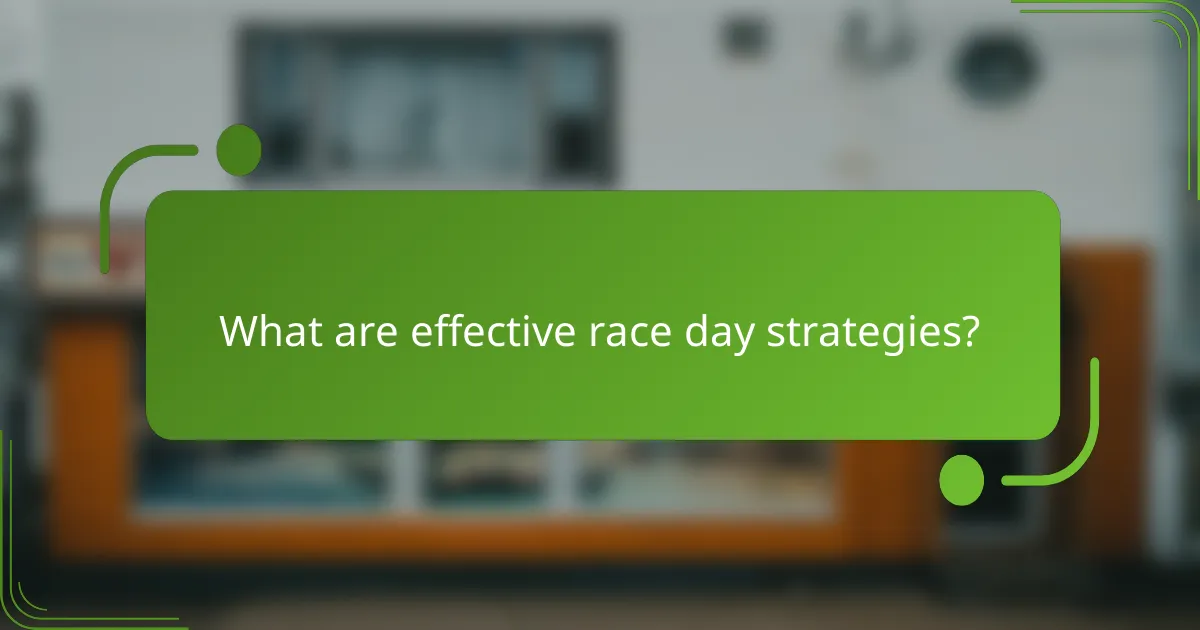 What are effective race day strategies?